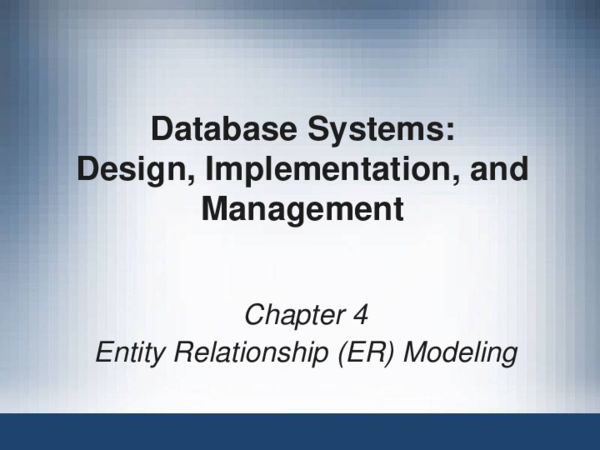 Database Systems: Design, Implementation, and Management

Chapter 4
Entity Relationship (ER) Modeling